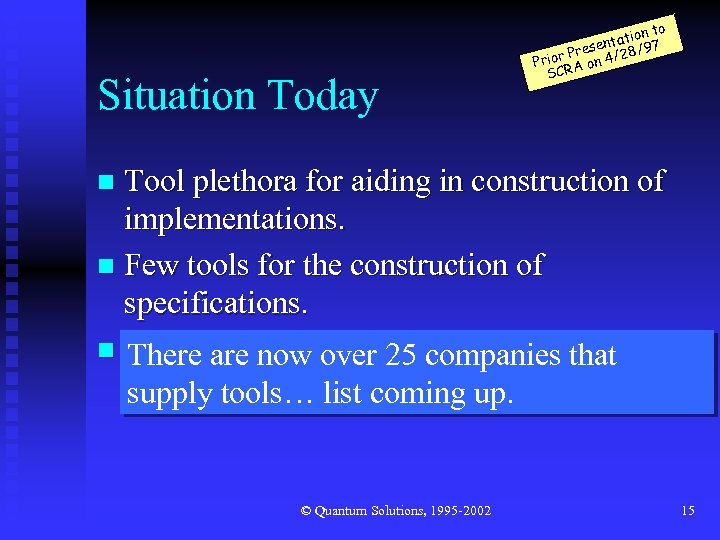 Prior Presentation to SCRA on 4/28/97

Situation Today

Tool plethora for aiding in construction of implementations.

Few tools for the construction of specifications.

There are now over 25 companies that supply tools… list coming up.

© Quantum Solutions, 1995-2002

15